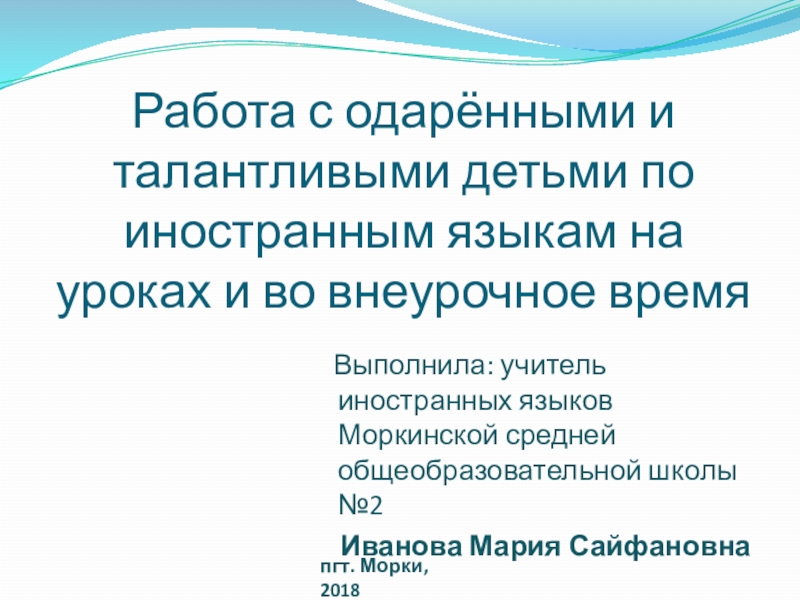 Работа с одарёнными и талантливыми детьми по иностранным языкам на уроках и во внеурочное время

Выполнила: учитель иностранных языков Моркинской средней общеобразовательной школы №2

Иванова Мария Сайфановна

пгт. Морки, 2018